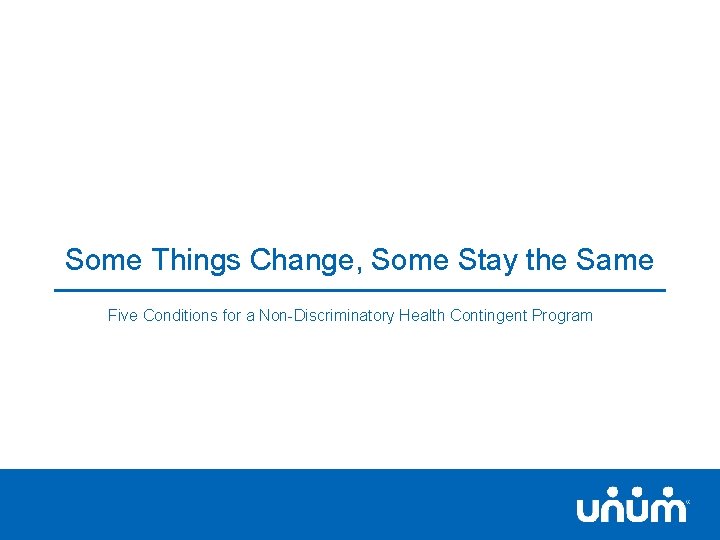 Some Things Change, Some Stay the Same

Five Conditions for a Non-Discriminatory Health Contingent Program

unum